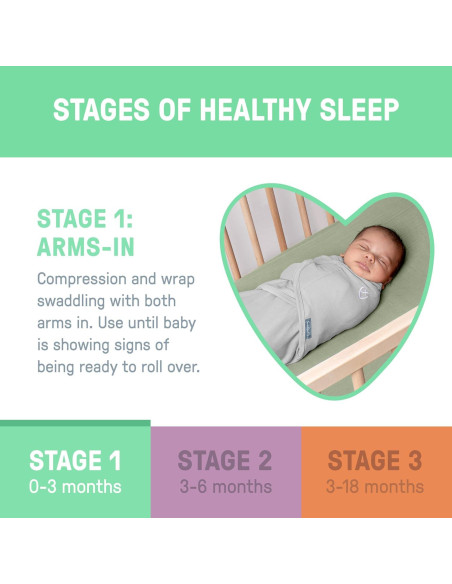 STAGES OF HEALTHY SLEEP

STAGE 1: ARMS-IN

Compression and wrap swaddling with both arms in. Use until baby is showing signs of being ready to roll over.

STAGE 1
0-3 months

STAGE 2
3-6 months

STAGE 3
3-18 months